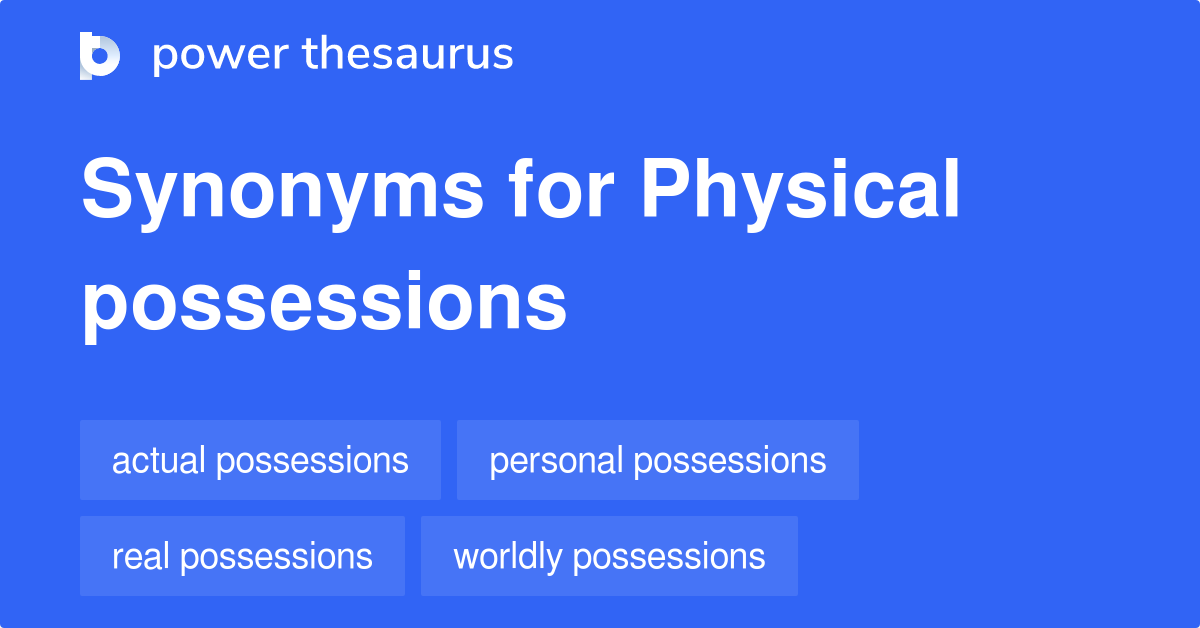 power thesaurus

Synonyms for Physical possessions

actual possessions

personal possessions

real possessions

worldly possessions